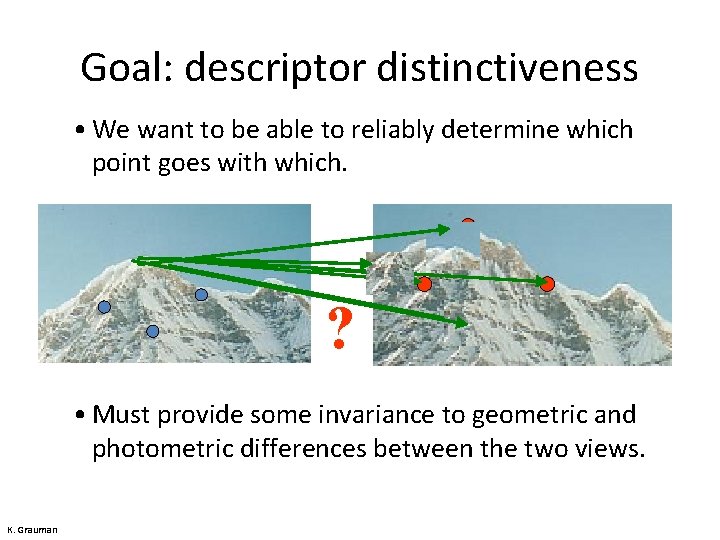 Goal: descriptor distinctiveness

• We want to be able to reliably determine which point goes with which.

?

• Must provide some invariance to geometric and photometric differences between the two views.

K. Grauman